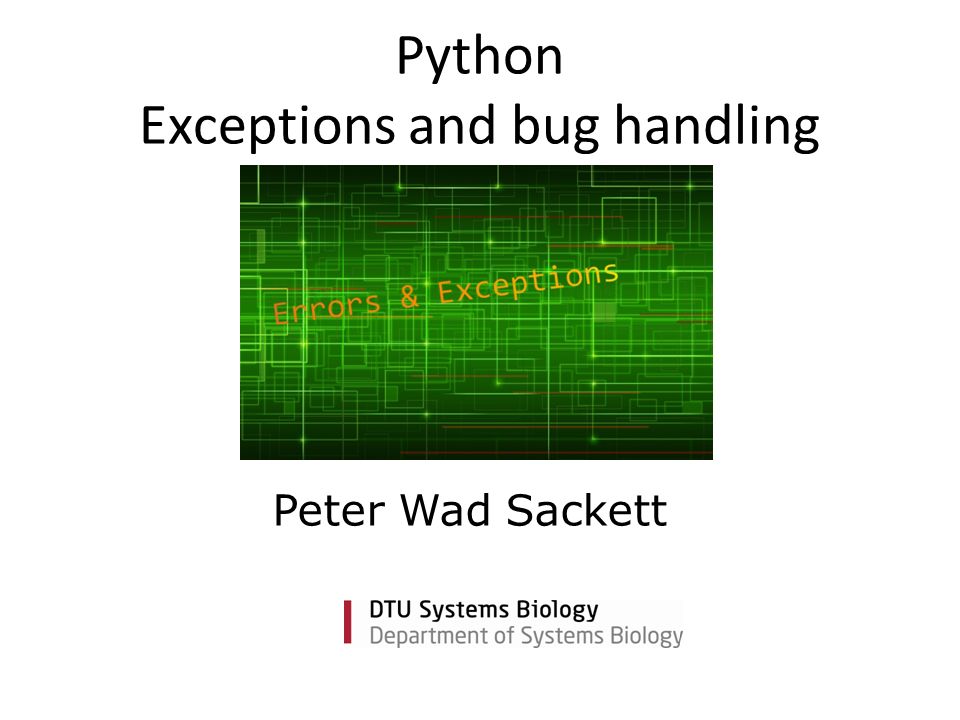 Python
Exceptions and bug handling

Errors & Exceptions

Peter Wad Sackett

DTU Systems Biology
Department of Systems Biology